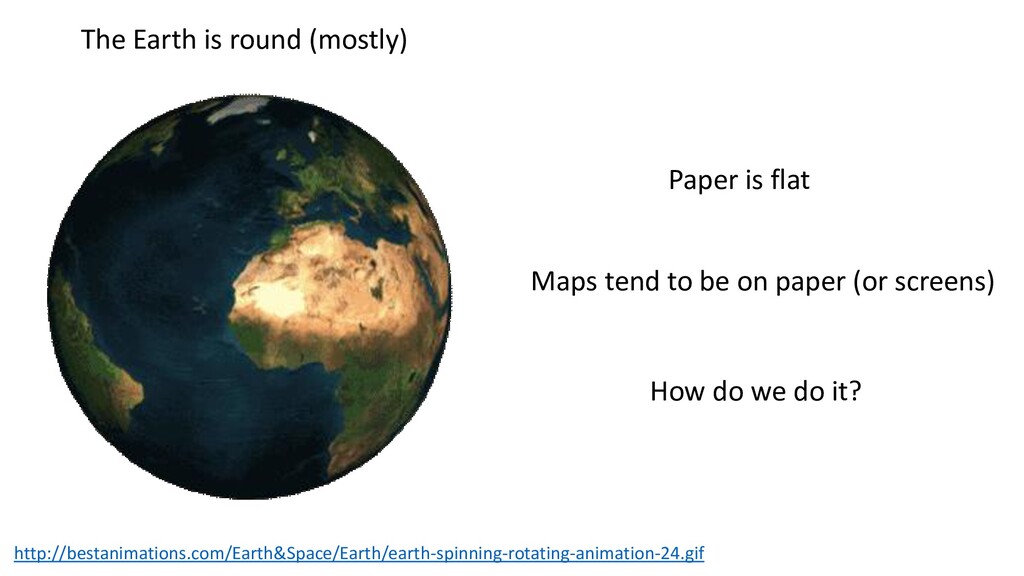 The Earth is round (mostly)

Paper is flat

Maps tend to be on paper (or screens)

How do we do it?

http://bestanimations.com/Earth&Space/Earth/earth-spinning-rotating-animation-24.gif